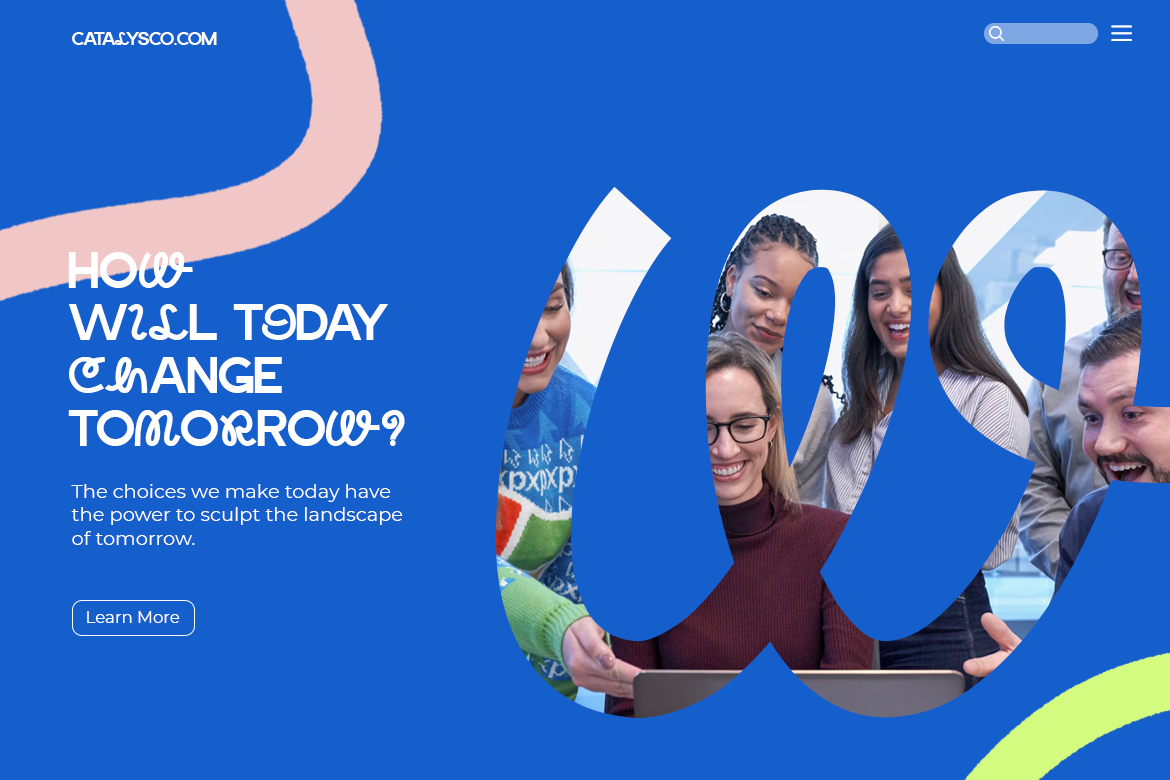 CATALYSCO.COM

HOW WILL TODAY CHANGE TOMORROW?

The choices we make today have the power to sculpt the landscape of tomorrow.

Learn More